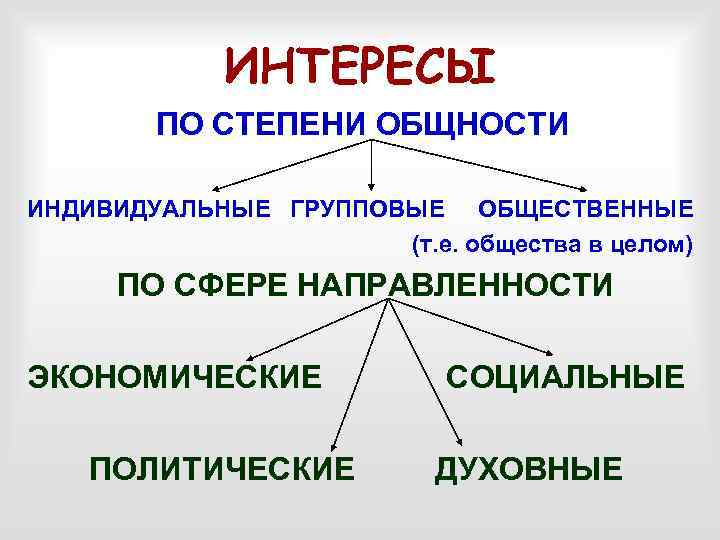 ИНТЕРЕСЫ

ПО СТЕПЕНИ ОБЩНОСТИ

ИНДИВИДУАЛЬНЫЕ ГРУППОВЫЕ ОБЩЕСТВЕННЫЕ (т.е. общества в целом)

ПО СФЕРЕ НАПРАВЛЕННОСТИ

ЭКОНОМИЧЕСКИЕ СОЦИАЛЬНЫЕ

ПОЛИТИЧЕСКИЕ ДУХОВНЫЕ